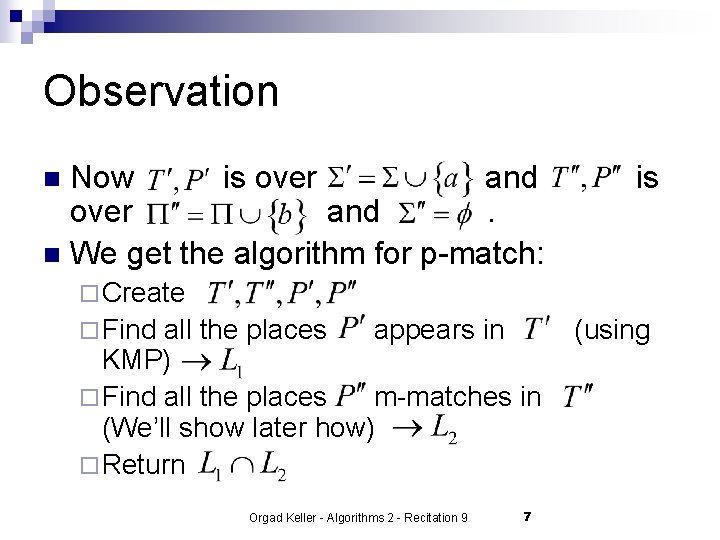 Observation

Now $T', P'$ is over $\Sigma' = \Sigma \cup \{a\}$ and $T'', P''$ is over $\Pi'' = \Pi \cup \{b\}$ and $\Sigma'' = \phi$ .

We get the algorithm for p-match:

Create $T', T'', P', P''$

Find all the places $P'$ appears in $T'$ (using KMP) $\rightarrow L_1$

Find all the places $P''$ m-matches in $T''$ (We'll show later how) $\rightarrow L_2$

Return $L_1 \cap L_2$

Orgad Keller - Algorithms 2 - Recitation 9 7